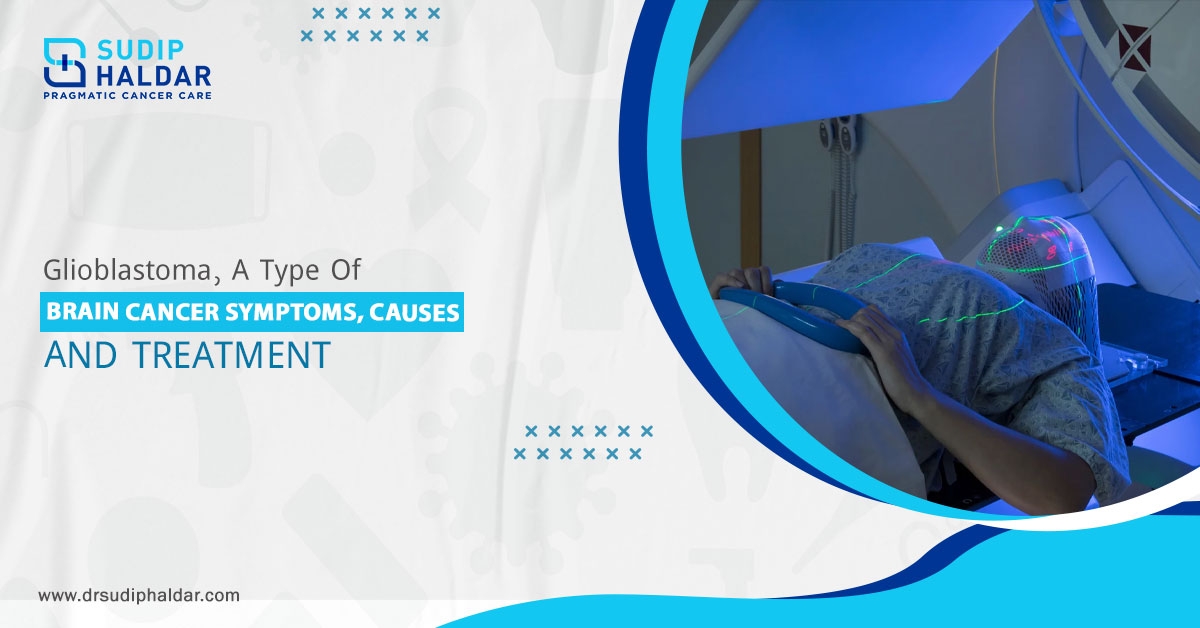 SUDIP HALDAR
PRAGMATIC CANCER CARE

Glioblastoma, A Type Of
BRAIN CANCER SYMPTOMS, CAUSES
AND TREATMENT

www.drsudiphaldar.com